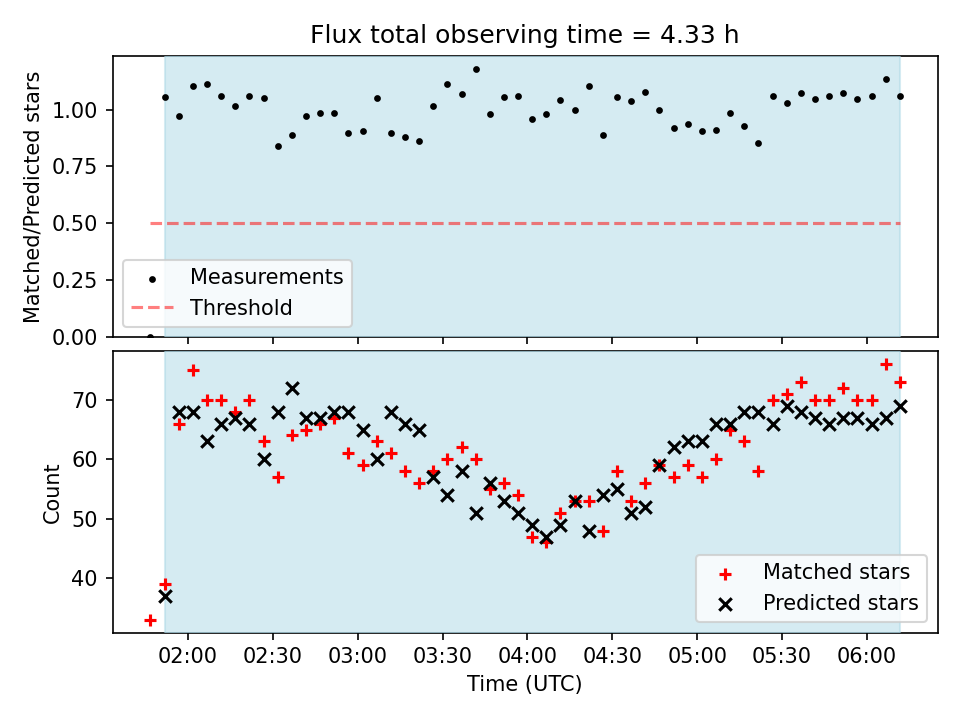 Flux total observing time = 4.33 h

Matched/Predicted stars

1.00
0.75
0.50
0.25
0.00

Measurements
Threshold

Count

70
60
50
40

Matched stars
Predicted stars

02:00 02:30 03:00 03:30 04:00 04:30 05:00 05:30 06:00

Time (UTC)